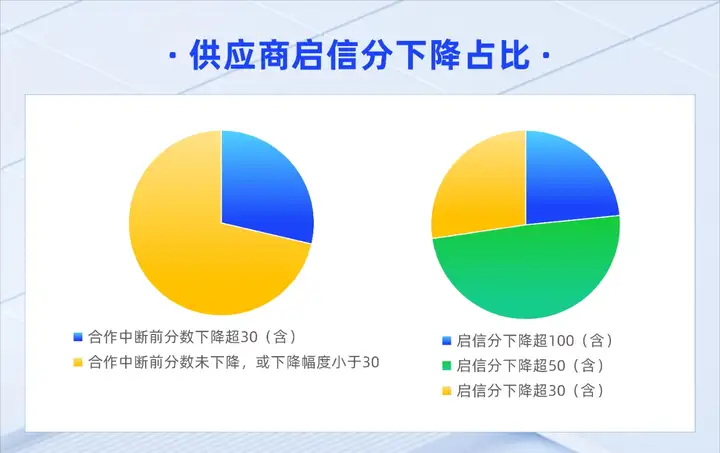 · 供应商启信分下降占比 ·

合作中断前分数下降超30（含）
合作中断前分数未下降，或下降幅度小于30

启信分下降超100（含）
启信分下降超50（含）
启信分下降超30（含）